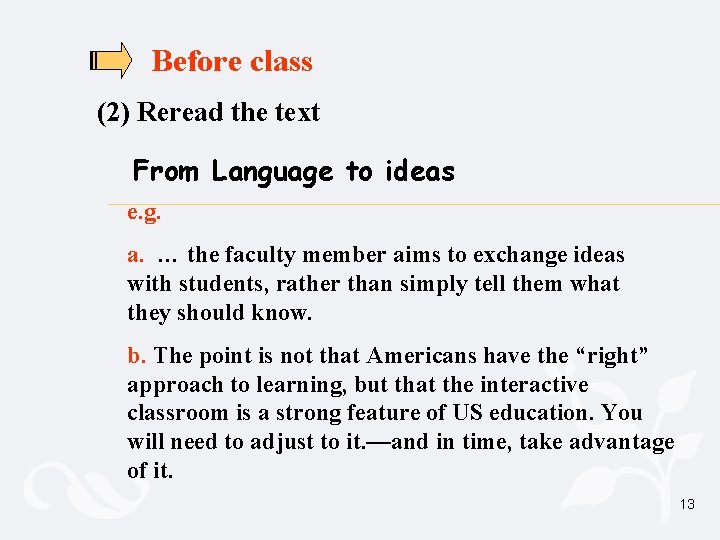 Before class

(2) Reread the text

From Language to ideas

e.g.

a. … the faculty member aims to exchange ideas with students, rather than simply tell them what they should know.

b. The point is not that Americans have the “right” approach to learning, but that the interactive classroom is a strong feature of US education. You will need to adjust to it.—and in time, take advantage of it.

13